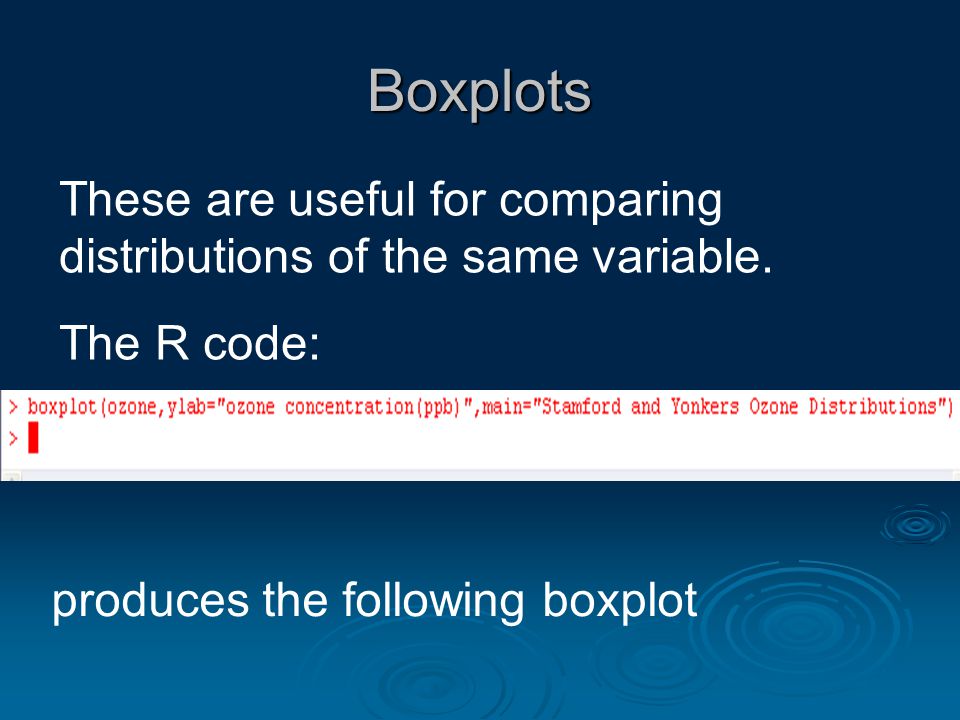 Boxplots

These are useful for comparing distributions of the same variable.

The R code:

> boxplot(ozone,ylab="ozone concentration(ppb)",main="Stamford and Yonkers Ozone Distributions")
>

produces the following boxplot